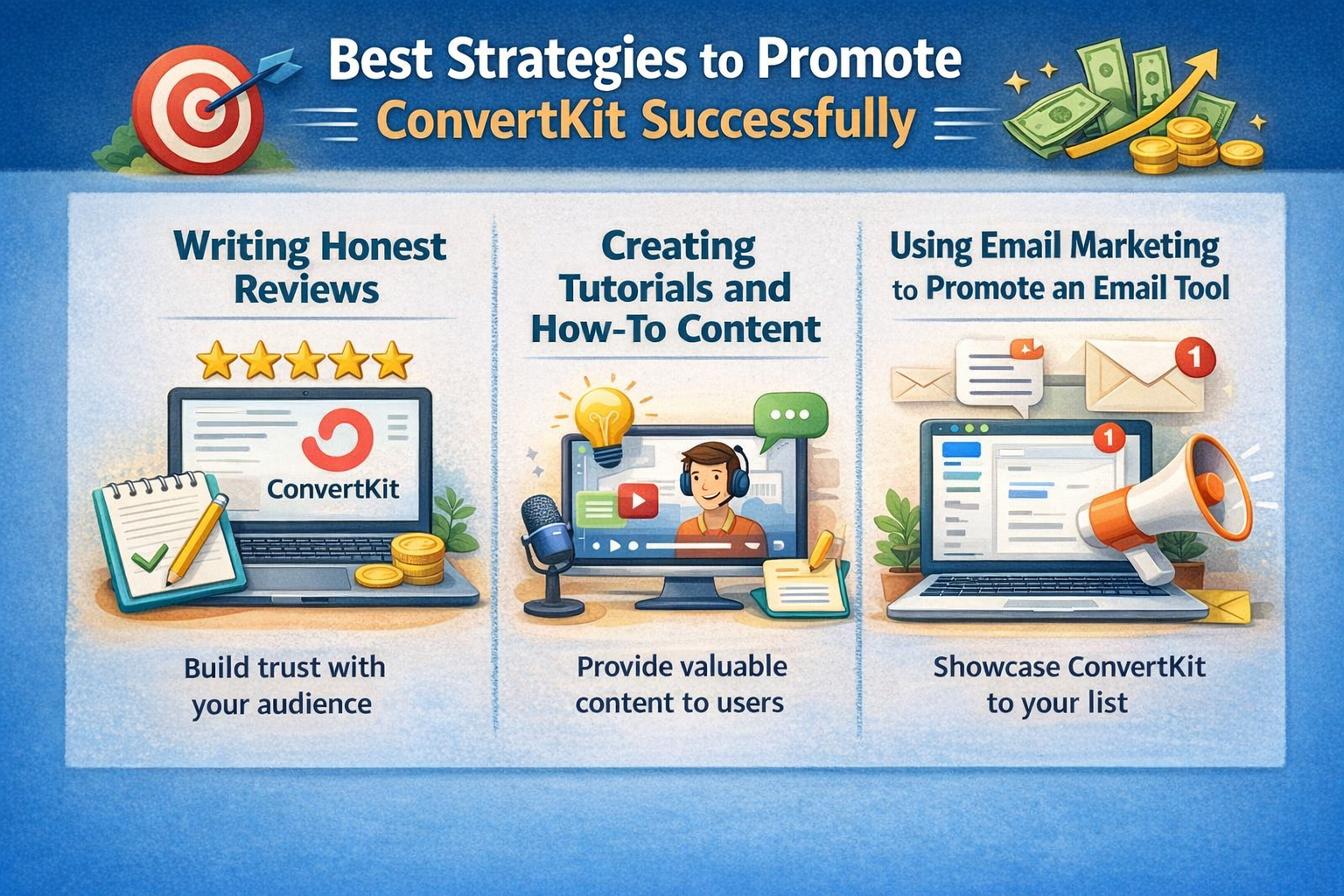 Best Strategies to Promote
ConvertKit Successfully

Writing Honest Reviews

ConvertKit

Build trust with your audience

Creating Tutorials and How-To Content

Provide valuable content to users

Using Email Marketing to Promote an Email Tool

1

1

Showcase ConvertKit to your list